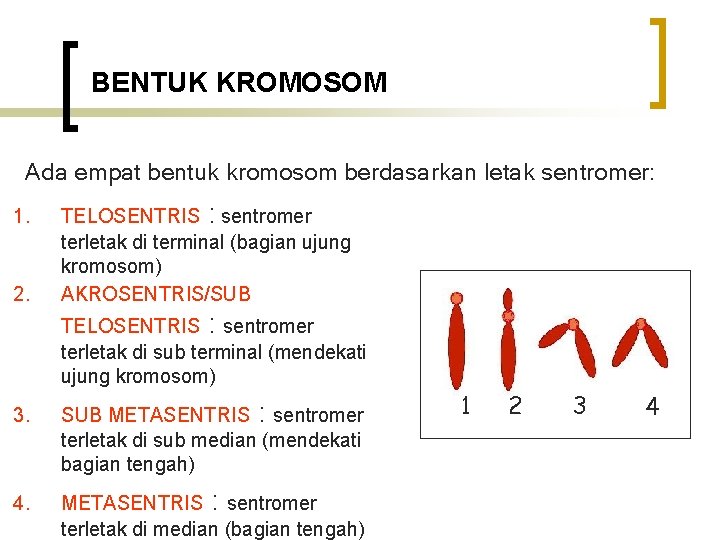 BENTUK KROMOSOM

Ada empat bentuk kromosom berdasarkan letak sentromer:

1. TELOSENTRIS : sentromer terletak di terminal (bagian ujung kromosom)

2. AKROSENTRIS/SUB TELOSENTRIS : sentromer terletak di sub terminal (mendekati ujung kromosom)

3. SUB METASENTRIS : sentromer terletak di sub median (mendekati bagian tengah)

4. METASENTRIS : sentromer terletak di median (bagian tengah)

1 2 3 4